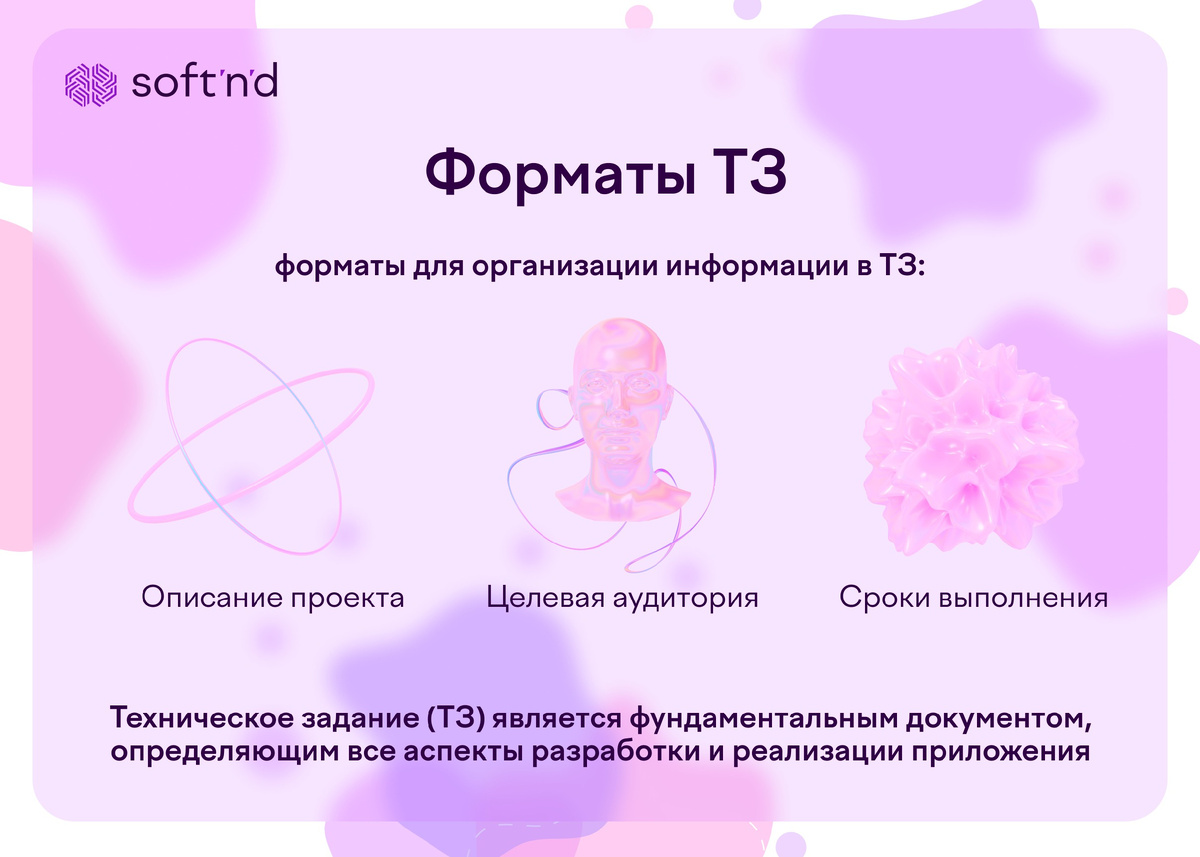 soft'n'd

Форматы ТЗ

форматы для организации информации в ТЗ:

Описание проекта

Целевая аудитория

Сроки выполнения

Техническое задание (ТЗ) является фундаментальным документом, определяющим все аспекты разработки и реализации приложения